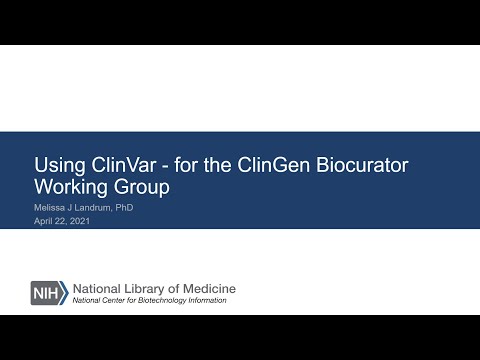 Using ClinVar - for the ClinGen Biocurator Working Group

Melissa J Landrum, PhD
April 22, 2021

NIH National Library of Medicine
National Center for Biotechnology Information